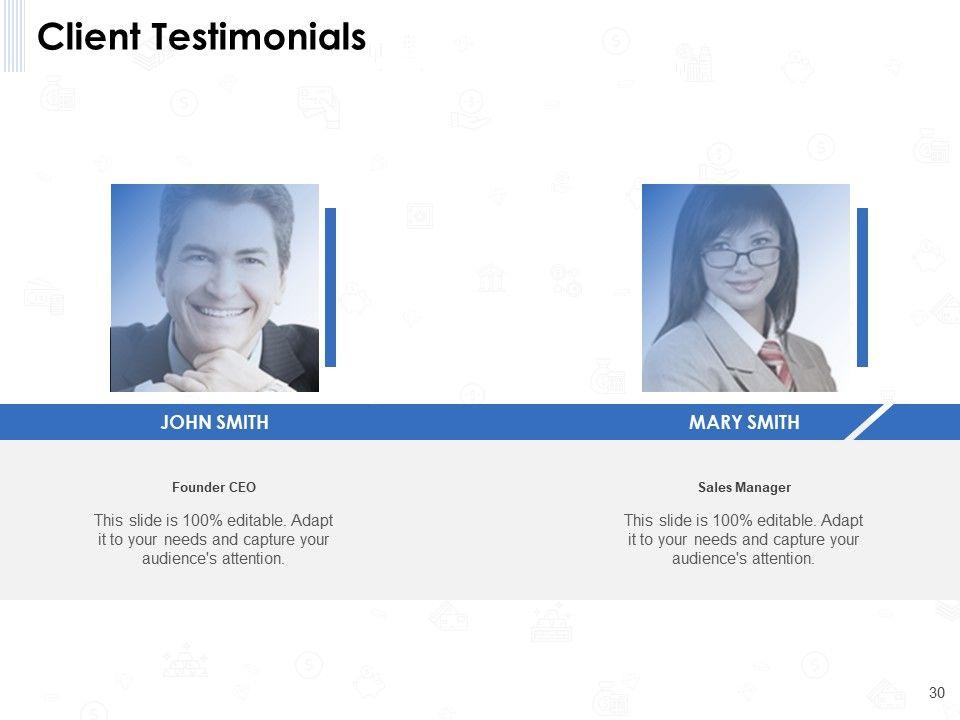 Client Testimonials

JOHN SMITH

Founder CEO

This slide is 100% editable. Adapt it to your needs and capture your audience's attention.

MARY SMITH

Sales Manager

This slide is 100% editable. Adapt it to your needs and capture your audience's attention.

30